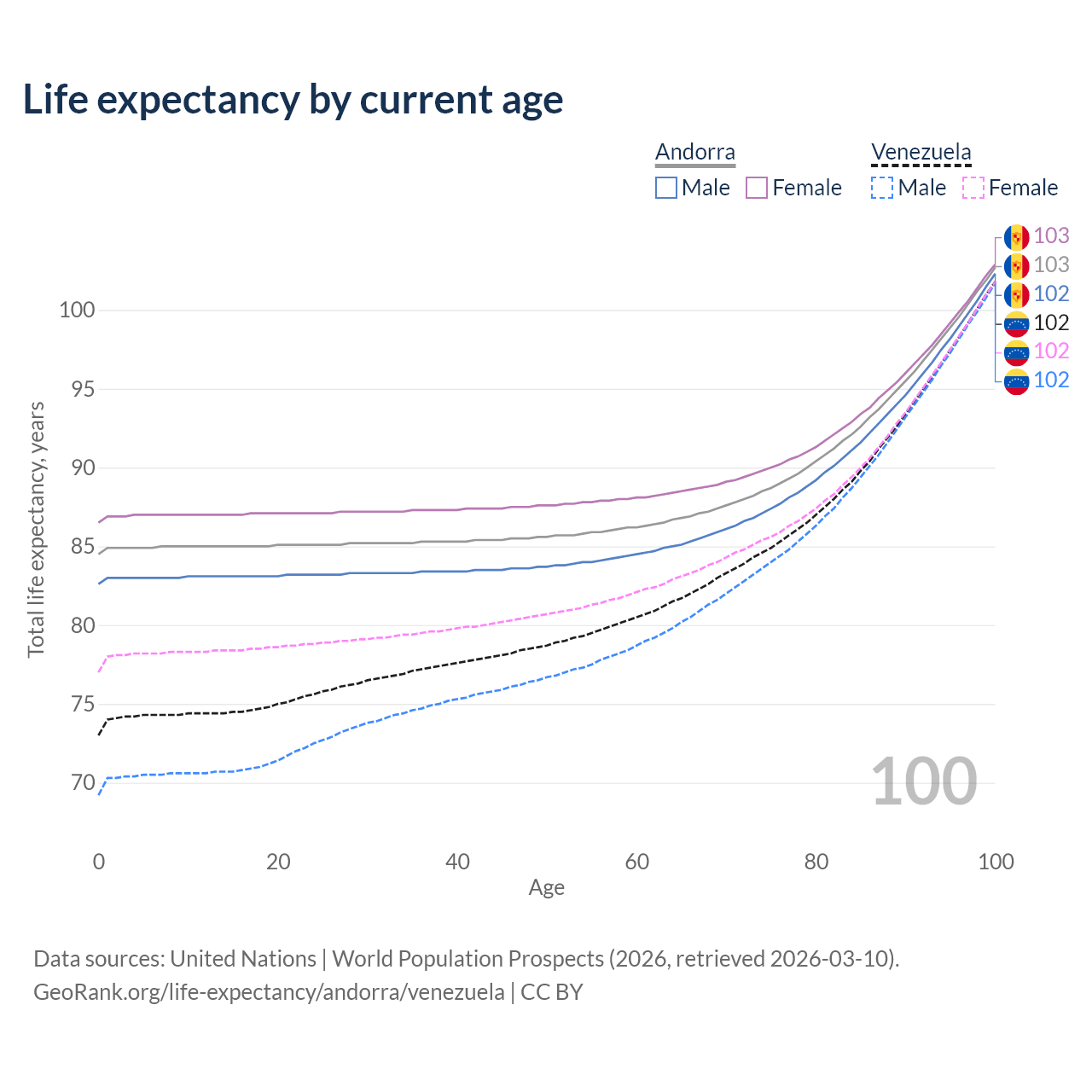 Life expectancy by current age

Andorra
Male Female

Venezuela
Male Female

103
103
102
102
102
102

100
95
90
85
80
75
70

Total life expectancy, years

100

0 20 40 60 80 100
Age

Data sources: United Nations | World Population Prospects (2026, retrieved 2026-03-10).
GeoRank.org/life-expectancy/andorra/venezuela | CC BY